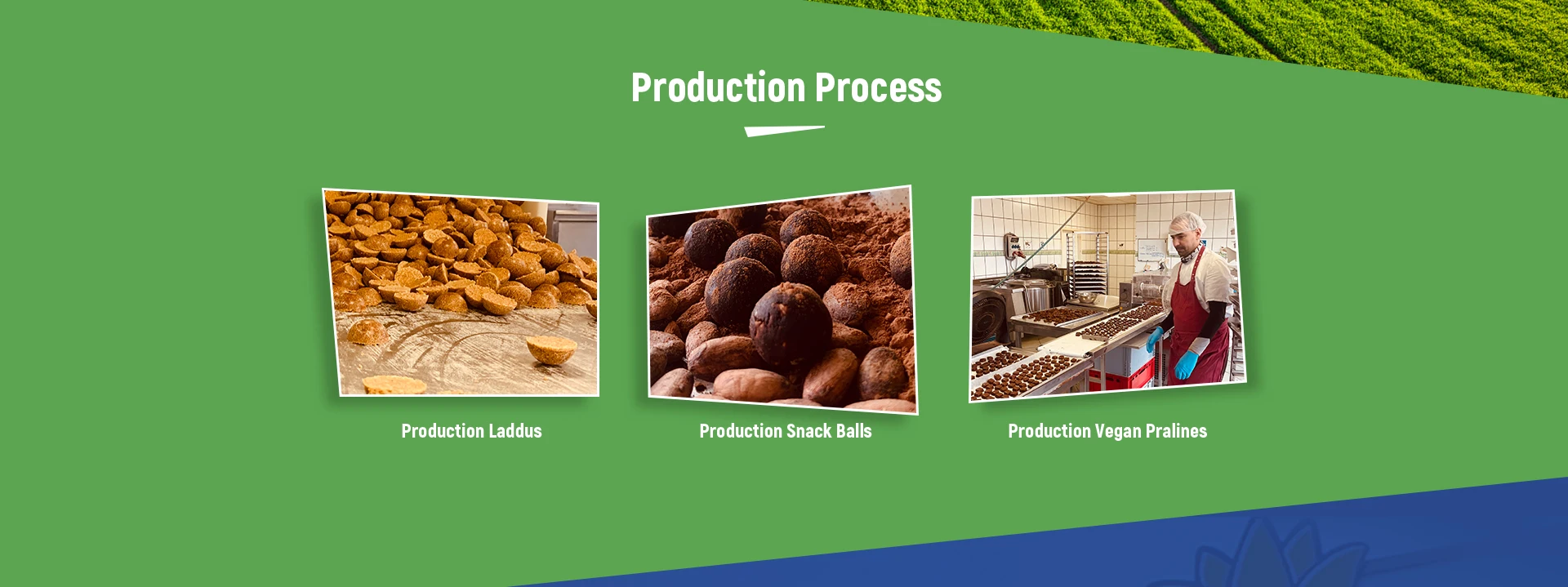 Production Process

Production Laddus

Production Snack Balls

Production Vegan Pralines